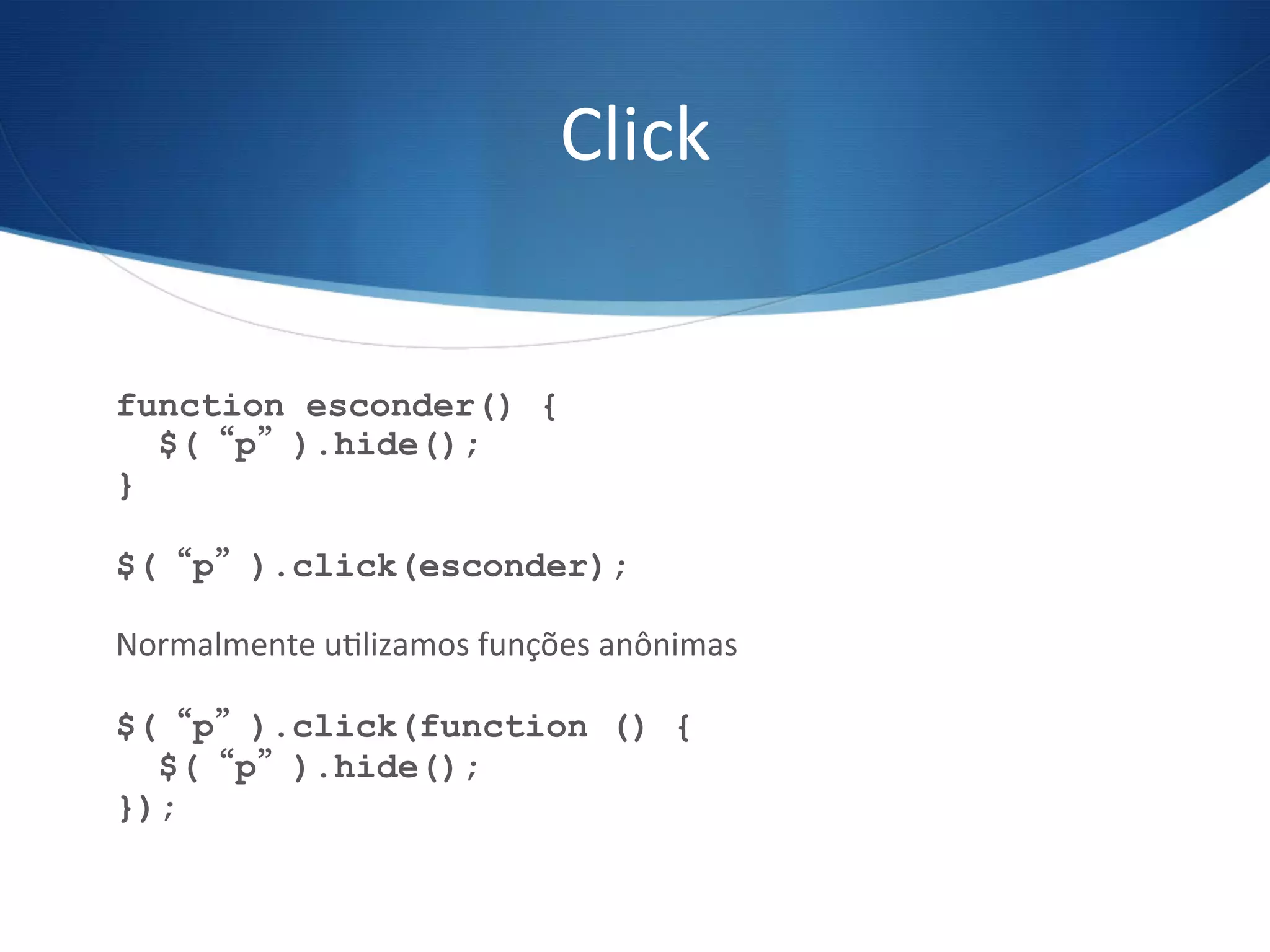 Click

function esconder() {
  $( “p” ).hide();
}

$( “p” ).click(esconder);

Normalmente utilizamos funções anônimas

$( “p” ).click(function () {
  $( “p” ).hide();
});